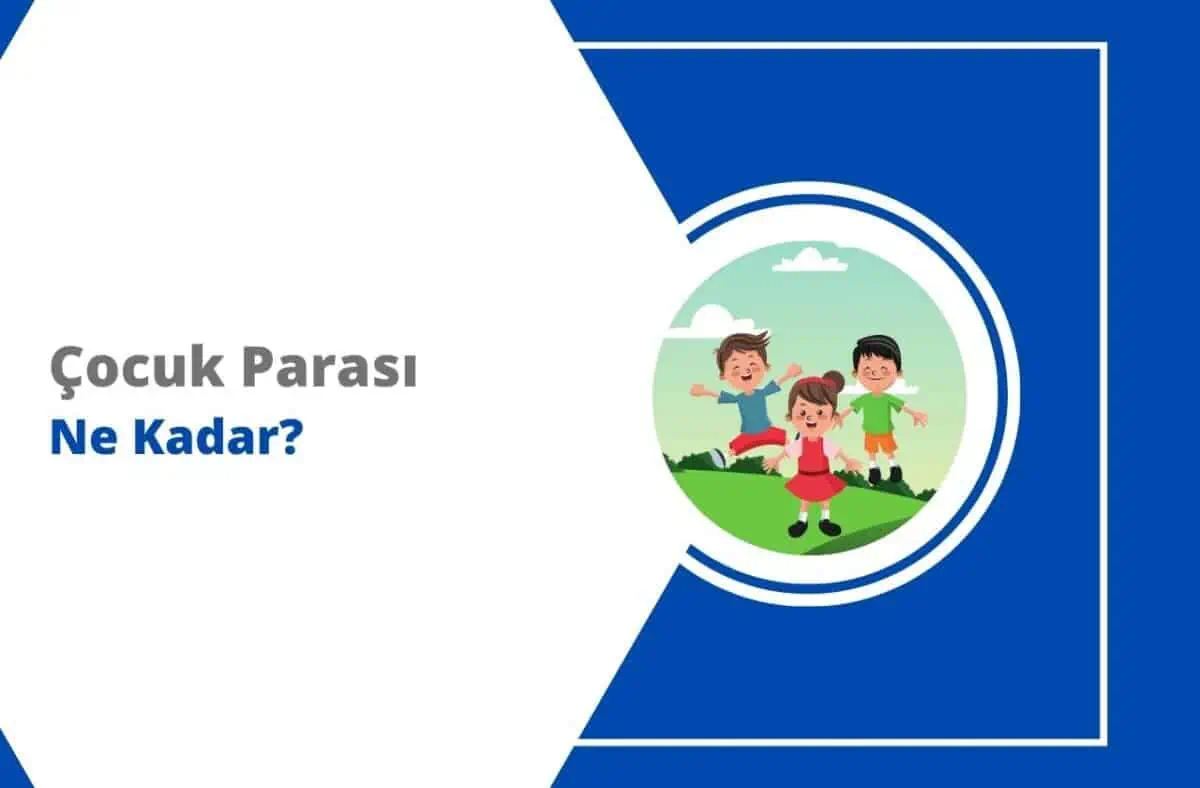 Çocuk Parası
Ne Kadar?